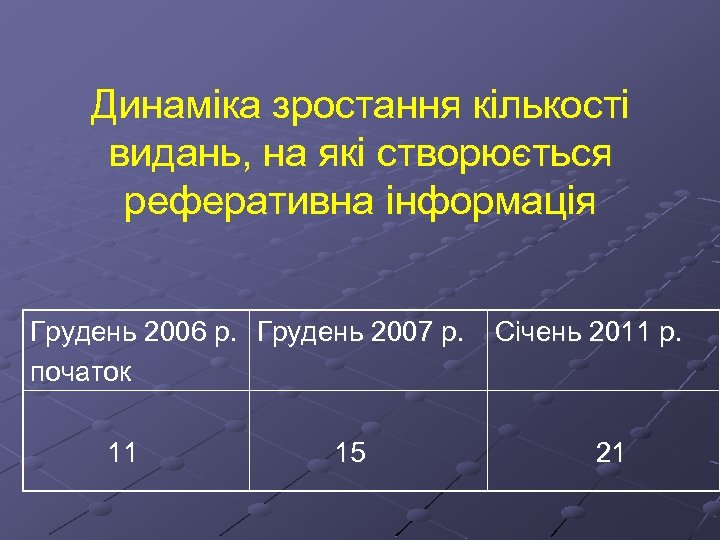 Динаміка зростання кількості видань, на які створюється реферативна інформація

| Грудень 2006 р. початок | Грудень 2007 р. | Січень 2011 р. |
|---|---|---|
| 11 | 15 | 21 |